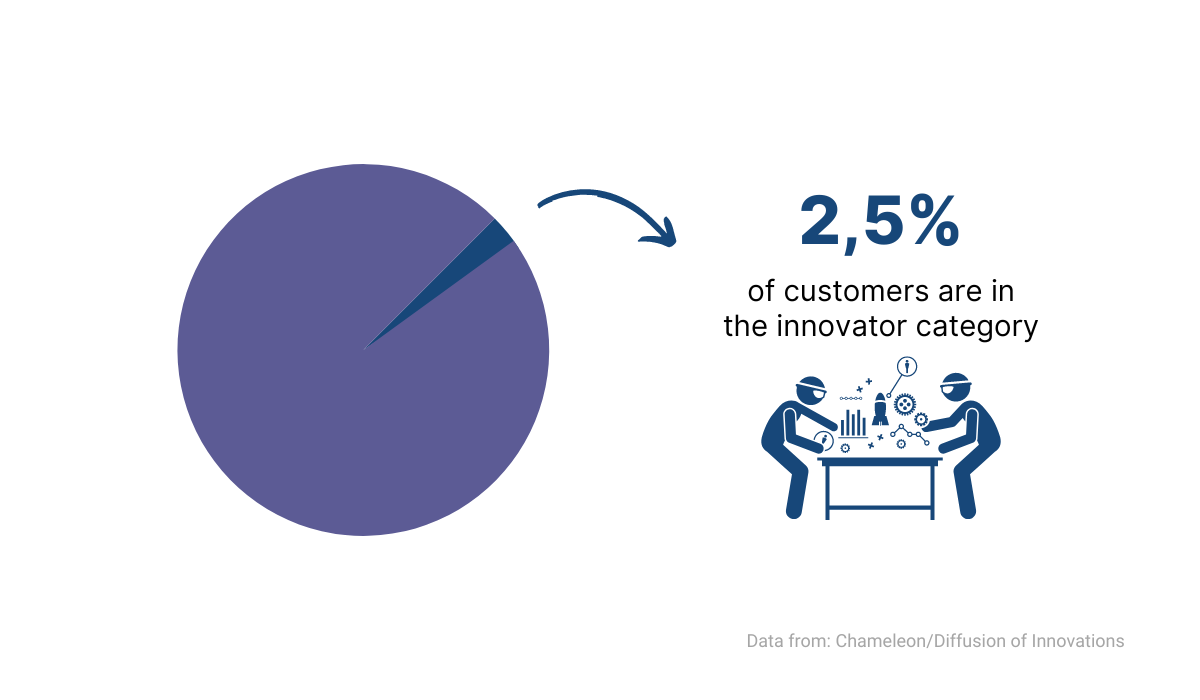 2,5%

of customers are in the innovator category

Data from: Chameleon/Diffusion of Innovations